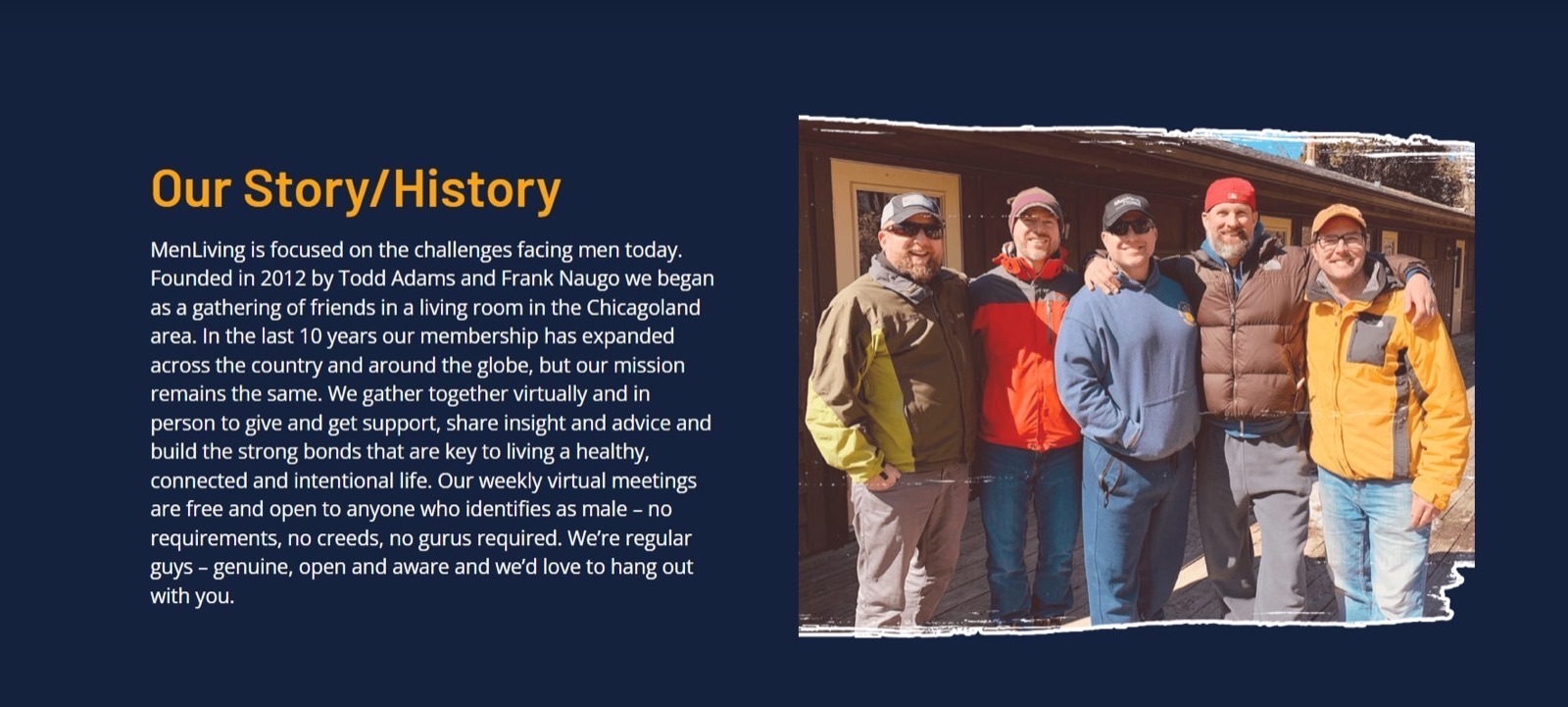 Our Story/History

MenLiving is focused on the challenges facing men today. Founded in 2012 by Todd Adams and Frank Naugo we began as a gathering of friends in a living room in the Chicagoland area. In the last 10 years our membership has expanded across the country and around the globe, but our mission remains the same. We gather together virtually and in person to give and get support, share insight and advice and build the strong bonds that are key to living a healthy, connected and intentional life. Our weekly virtual meetings are free and open to anyone who identifies as male – no requirements, no creeds, no gurus required. We're regular guys – genuine, open and aware and we'd love to hang out with you.